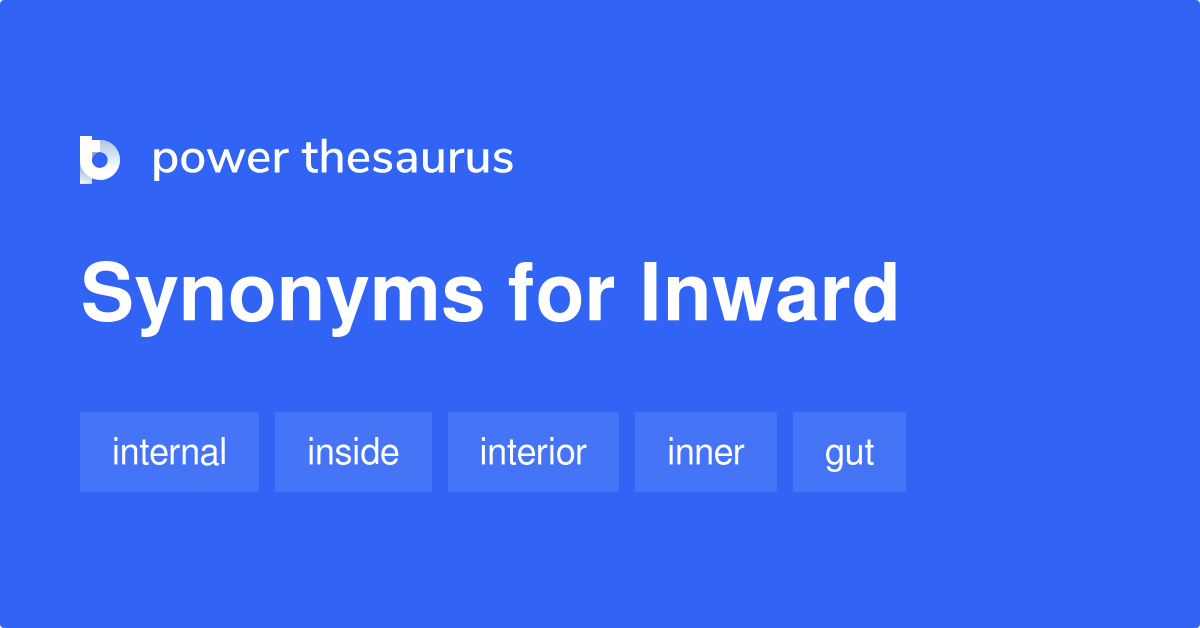 power thesaurus

Synonyms for Inward

internal inside interior inner gut